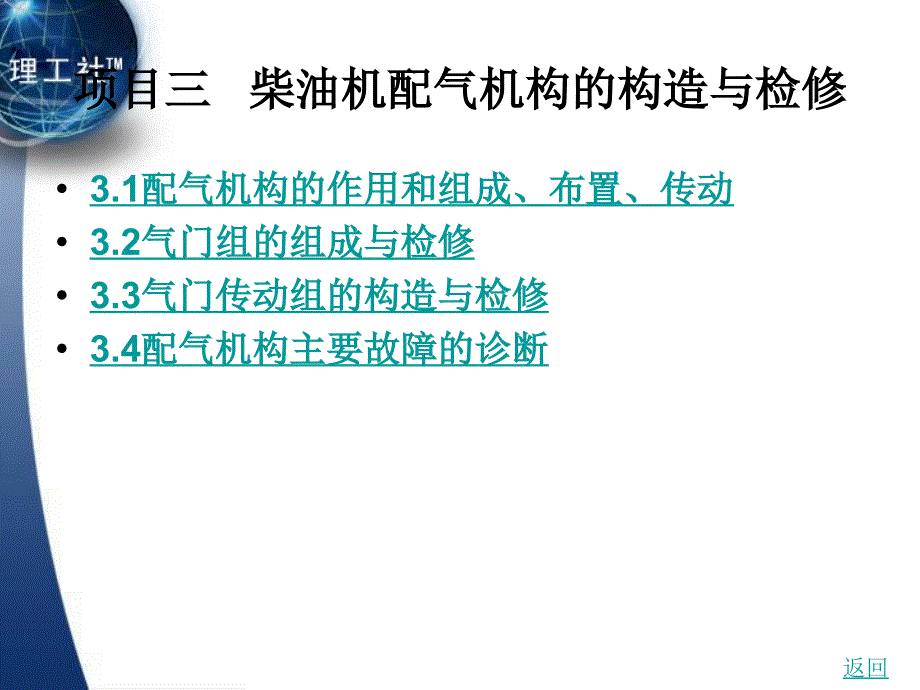 理工社™

项目三　柴油机配气机构的构造与检修

• 3.1配气机构的作用和组成、布置、传动
• 3.2气门组的组成与检修
• 3.3气门传动组的构造与检修
• 3.4配气机构主要故障的诊断

返回